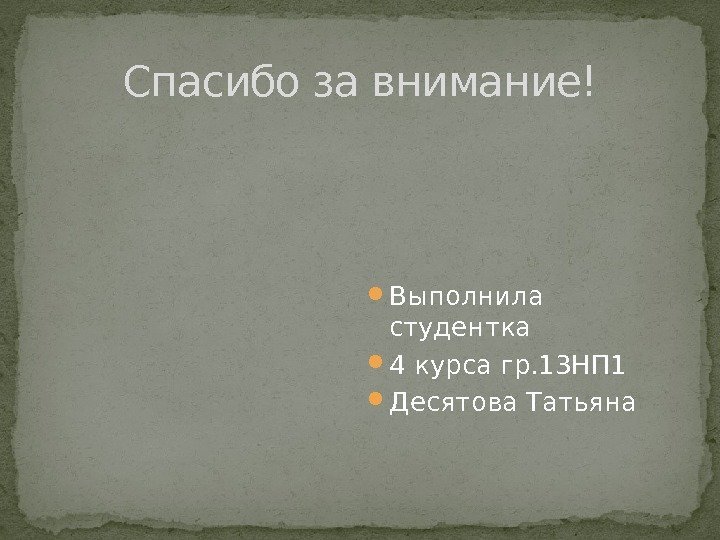 Спасибо за внимание!

Выполнила студентка
4 курса гр.13НП1
Десятова Татьяна